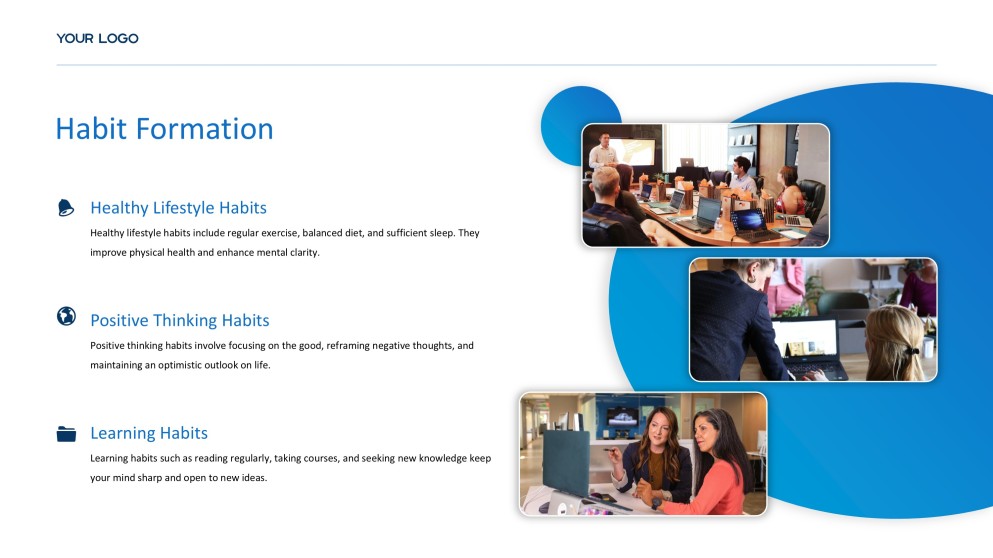 YOUR LOGO

Habit Formation

Healthy Lifestyle Habits

Healthy lifestyle habits include regular exercise, balanced diet, and sufficient sleep. They improve physical health and enhance mental clarity.

Positive Thinking Habits

Positive thinking habits involve focusing on the good, reframing negative thoughts, and maintaining an optimistic outlook on life.

Learning Habits

Learning habits such as reading regularly, taking courses, and seeking new knowledge keep your mind sharp and open to new ideas.